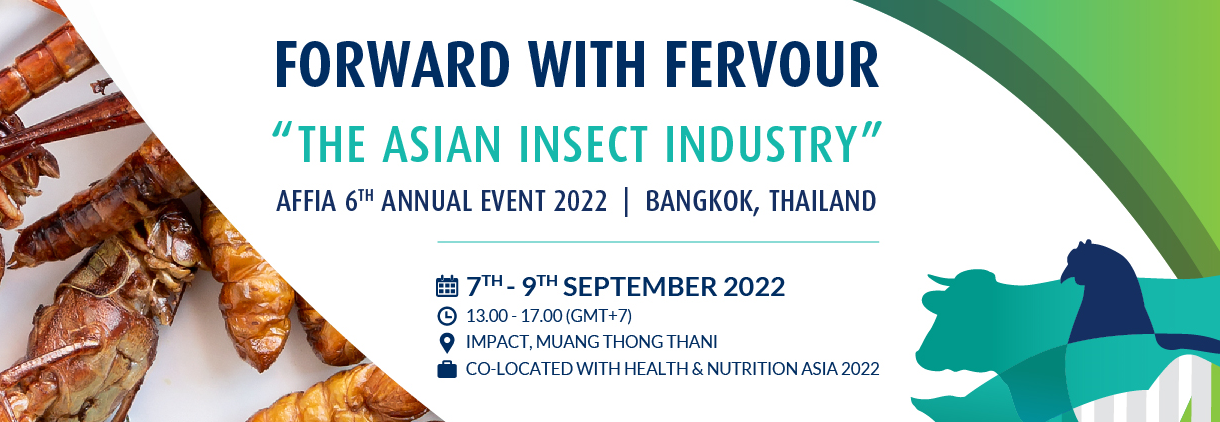 FORWARD WITH FERVOUR

"THE ASIAN INSECT INDUSTRY"

AFFIA 6$^{TH}$ ANNUAL EVENT 2022 | BANGKOK, THAILAND

7$^{TH}$ - 9$^{TH}$ SEPTEMBER 2022

13.00 - 17.00 (GMT+7)

IMPACT, MUANG THONG THANI

CO-LOCATED WITH HEALTH & NUTRITION ASIA 2022